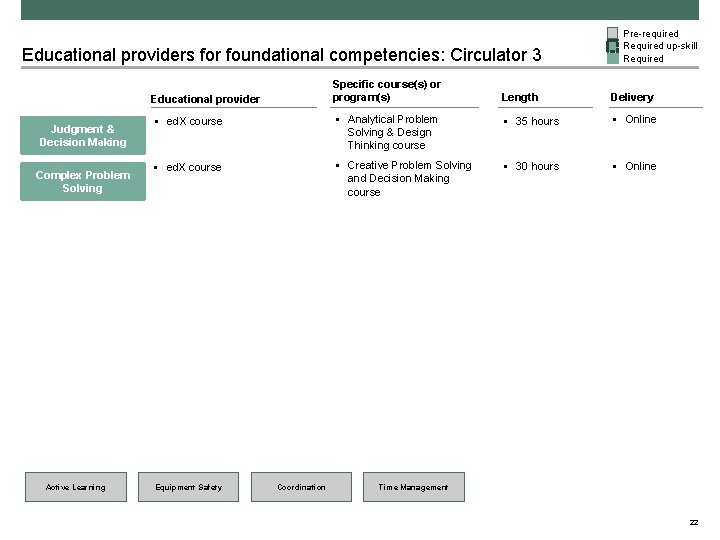 Educational providers for foundational competencies: Circulator 3

Pre-required
Required up-skill
Required

| | Educational provider | Specific course(s) or program(s) | Length | Delivery |
|---|---|---|---|---|
| Judgment & Decision Making | ▪ edX course | ▪ Analytical Problem Solving & Design Thinking course | ▪ 35 hours | ▪ Online |
| Complex Problem Solving | ▪ edX course | ▪ Creative Problem Solving and Decision Making course | ▪ 30 hours | ▪ Online |

Active Learning

Equipment Safety

Coordination

Time Management

22